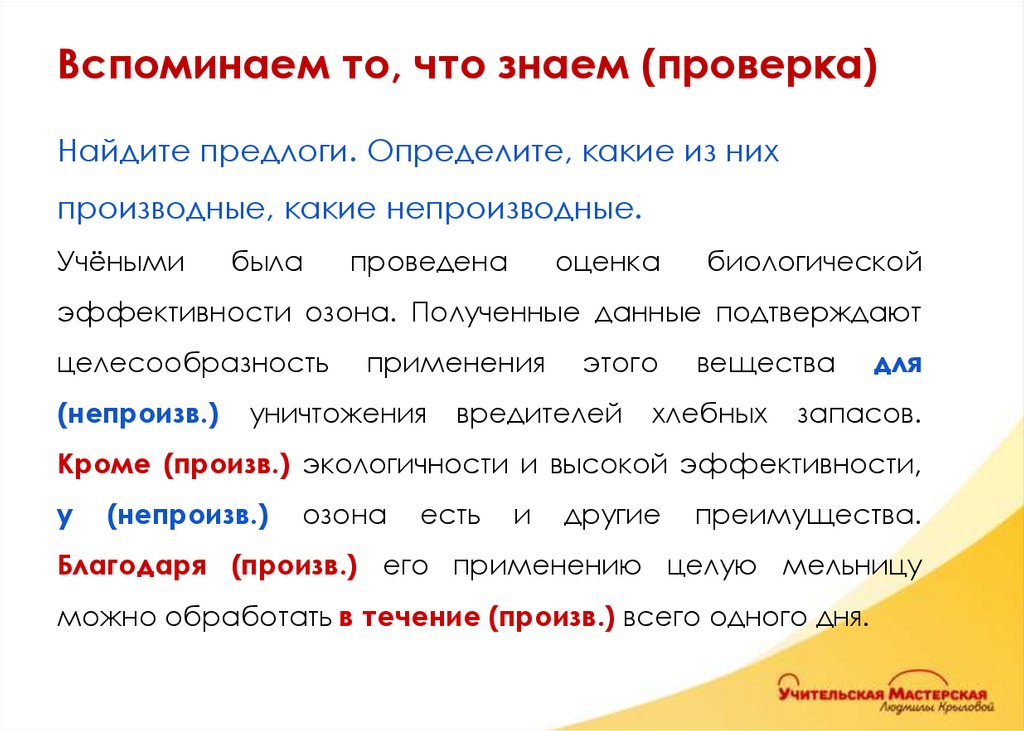 Вспоминаем то, что знаем (проверка)

Найдите предлоги. Определите, какие из них производные, какие непроизводные.

Учёными была проведена оценка биологической эффективности озона. Полученные данные подтверждают целесообразность применения этого вещества для (непроизв.) уничтожения вредителей хлебных запасов. Кроме (произв.) экологичности и высокой эффективности, у (непроизв.) озона есть и другие преимущества. Благодаря (произв.) его применению целую мельницу можно обработать в течение (произв.) всего одного дня.

Учительская Мастерская Людмилы Крыловой